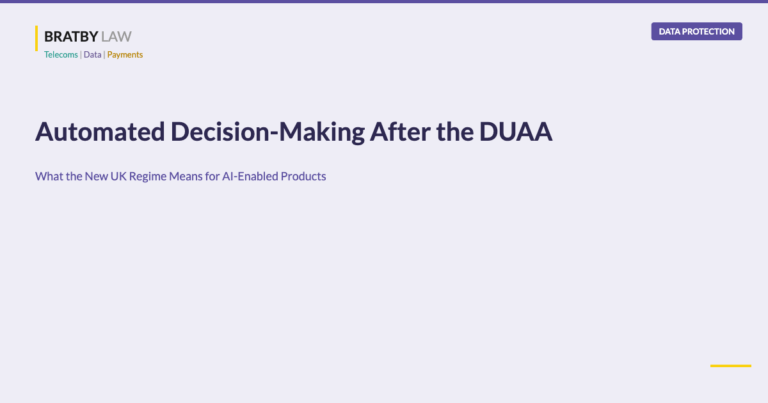 BRATBY LAW
Telecoms | Data | Payments

DATA PROTECTION

Automated Decision-Making After the DUAA

What the New UK Regime Means for AI-Enabled Products